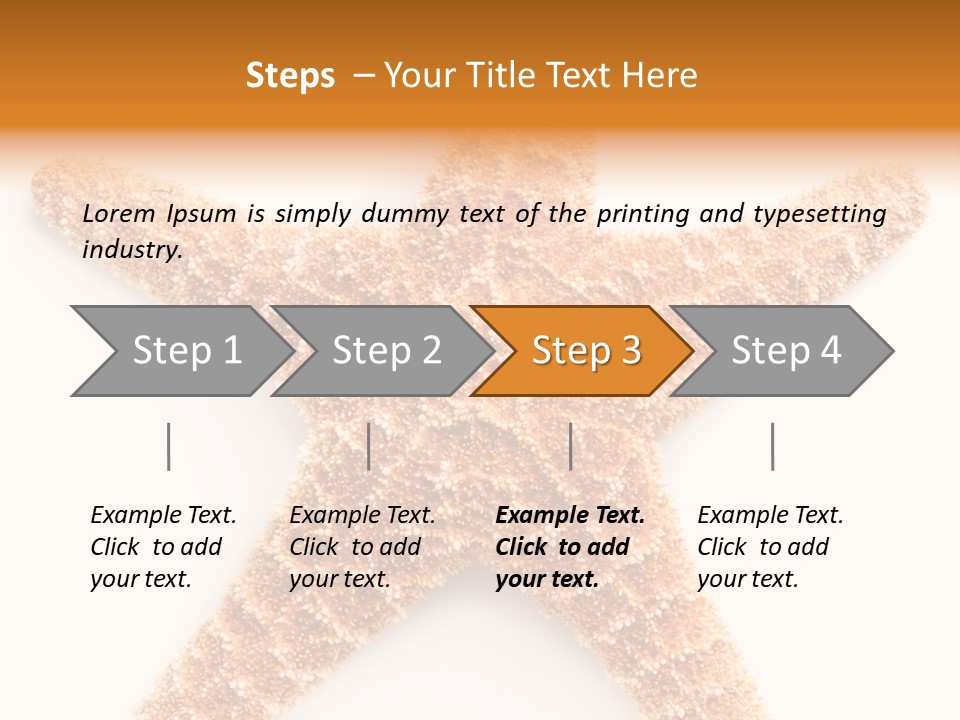 Steps – Your Title Text Here

Lorem Ipsum is simply dummy text of the printing and typesetting industry.

Step 1

Step 2

Step 3

Step 4

Example Text. Click to add your text.

Example Text. Click to add your text.

Example Text. Click to add your text.

Example Text. Click to add your text.